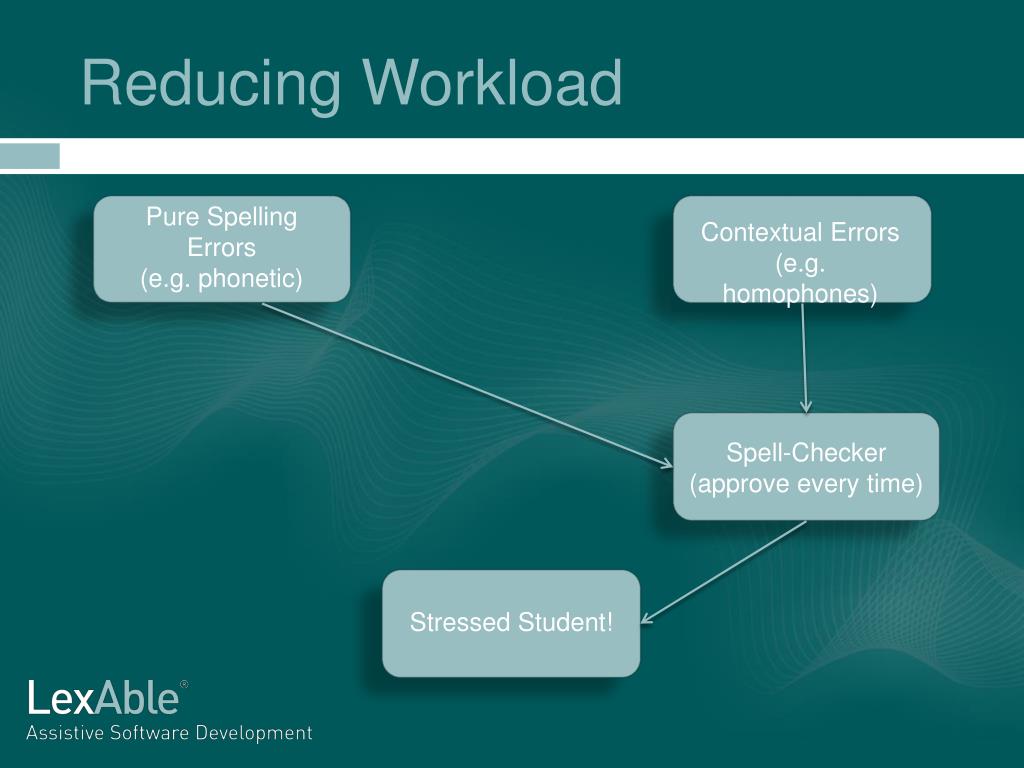 Reducing Workload

Pure Spelling Errors
(e.g. phonetic)

Contextual Errors
(e.g. homophones)

Spell-Checker
(approve every time)

Stressed Student!

LexAble®
Assistive Software Development